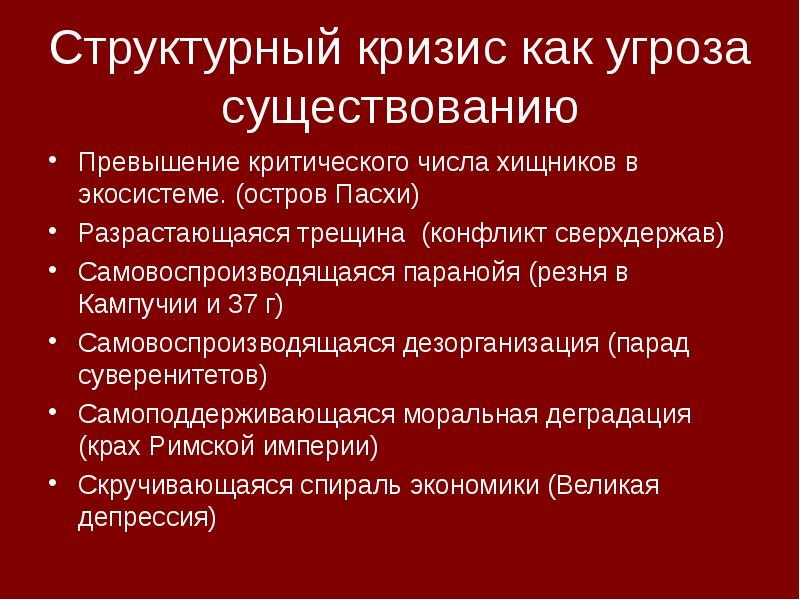 Структурный кризис как угроза существованию

• Превышение критического числа хищников в экосистеме. (остров Пасхи)
• Разрастающаяся трещина (конфликт сверхдержав)
• Самовоспроизводящаяся паранойя (резня в Кампучии и 37 г)
• Самовоспроизводящаяся дезорганизация (парад суверенитетов)
• Самоподдерживающаяся моральная деградация (крах Римской империи)
• Скручивающаяся спираль экономики (Великая депрессия)